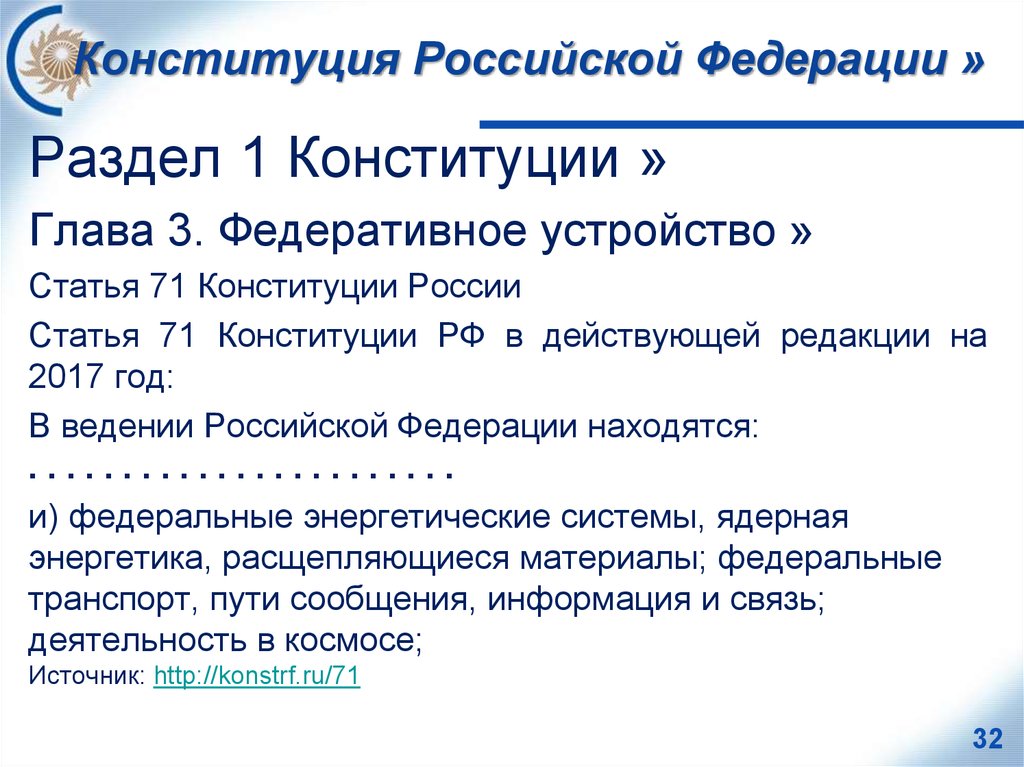 Конституция Российской Федерации »

Раздел 1 Конституции »

Глава 3. Федеративное устройство »

Статья 71 Конституции России

Статья 71 Конституции РФ в действующей редакции на 2017 год:

В ведении Российской Федерации находятся:

. . . . . . . . . . . . . . . . . . . . . . .

и) федеральные энергетические системы, ядерная энергетика, расщепляющиеся материалы; федеральные транспорт, пути сообщения, информация и связь; деятельность в космосе;
Источник: http://konstrf.ru/71

32